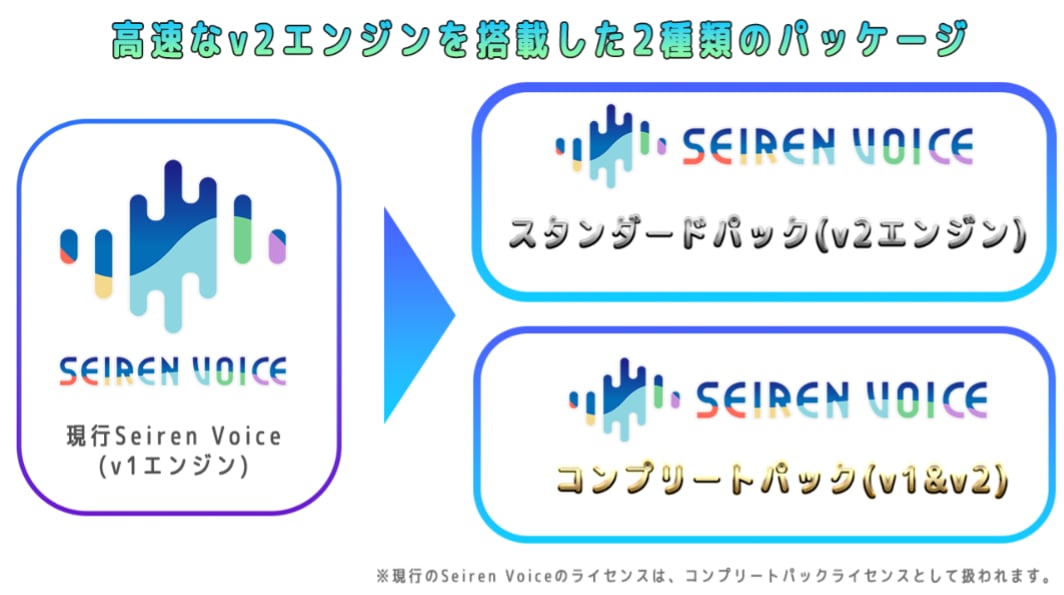 高速なv2エンジンを搭載した2種類のパッケージ

SEIREN VOICE

現行Seiren Voice
(v1エンジン)

SEIREN VOICE

スタンダードパック(v2エンジン)

SEIREN VOICE

コンプリートパック(v1&v2)

※現行のSeiren Voiceのライセンスは、コンプリートパックライセンスとして扱われます。